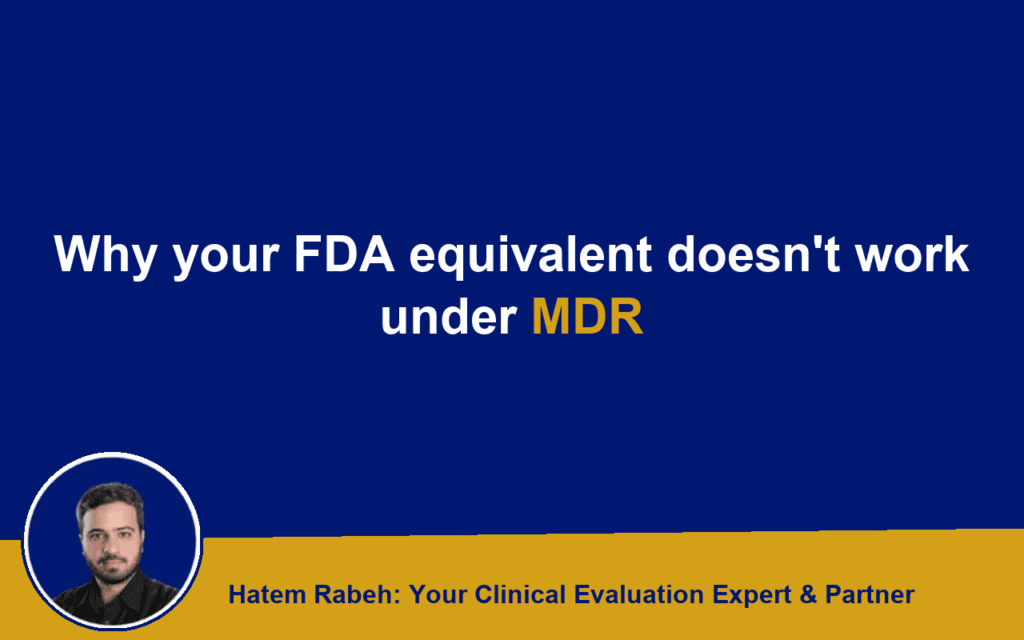 Why your FDA equivalent doesn't work under MDR

Hatem Rabeh: Your Clinical Evaluation Expert & Partner